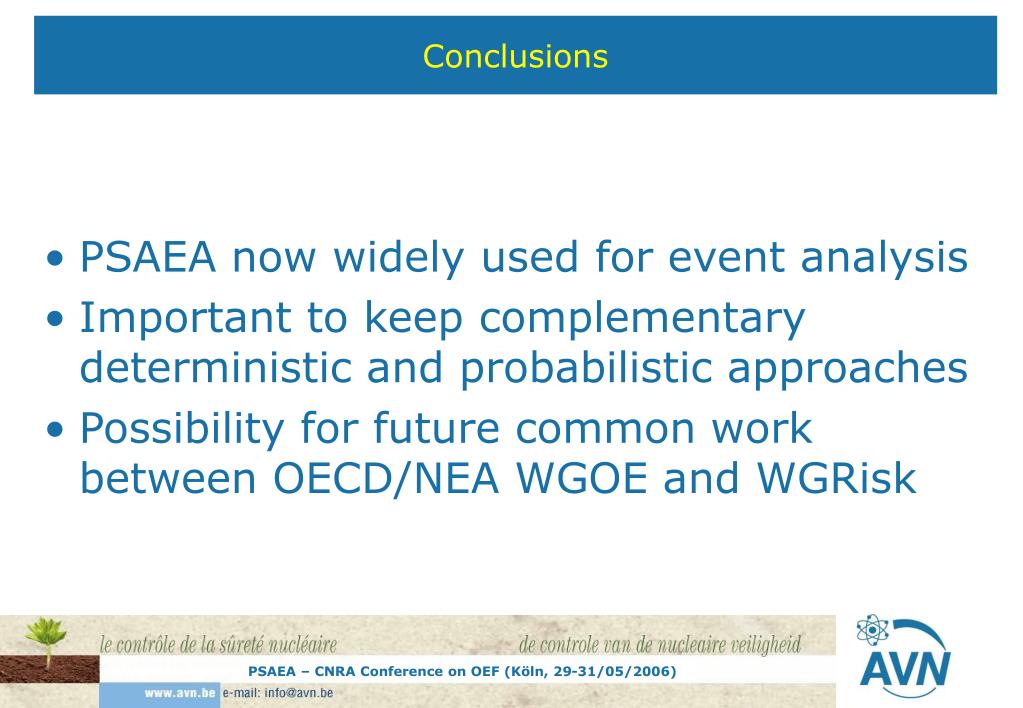 Conclusions

• PSAEA now widely used for event analysis
• Important to keep complementary deterministic and probabilistic approaches
• Possibility for future common work between OECD/NEA WGOE and WGRisk

le contrôle de la sûreté nucléaire
de controle van de nucleaire veiligheid
PSAEA – CNRA Conference on OEF (Köln, 29-31/05/2006)
www.avn.be e-mail: info@avn.be
AVN